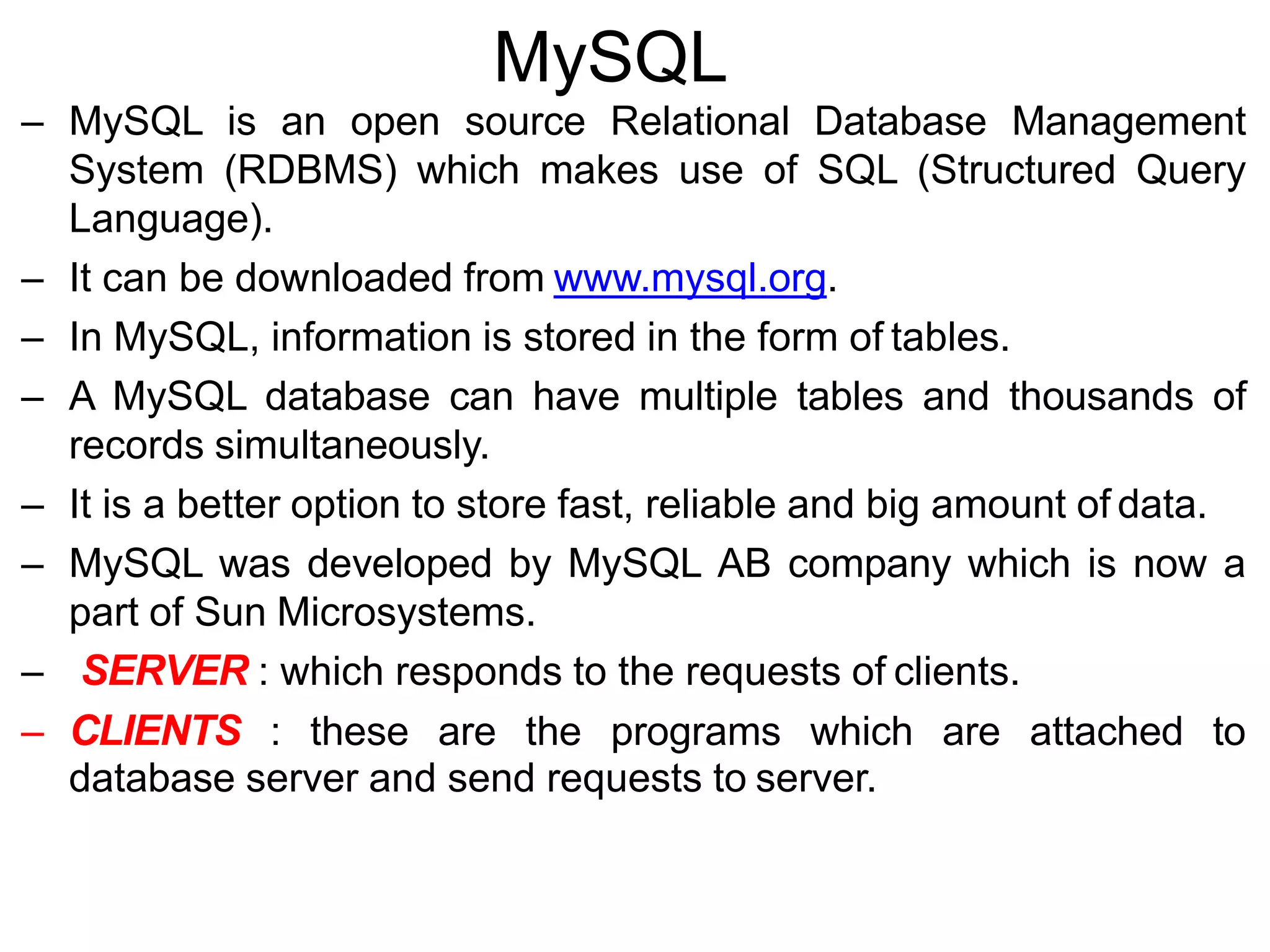 MySQL

– MySQL is an open source Relational Database Management System (RDBMS) which makes use of SQL (Structured Query Language).

– It can be downloaded from www.mysql.org.

– In MySQL, information is stored in the form of tables.

– A MySQL database can have multiple tables and thousands of records simultaneously.

– It is a better option to store fast, reliable and big amount of data.

– MySQL was developed by MySQL AB company which is now a part of Sun Microsystems.

– SERVER : which responds to the requests of clients.

– CLIENTS : these are the programs which are attached to database server and send requests to server.